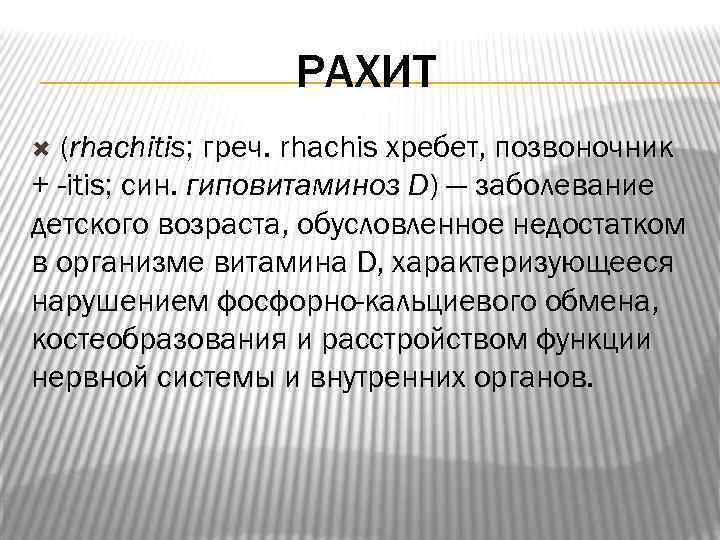 РАХИТ

(rhachitis; греч. rhachis хребет, позвоночник + -itis; син. гиповитаминоз D) — заболевание детского возраста, обусловленное недостатком в организме витамина D, характеризующееся нарушением фосфорно-кальциевого обмена, костеобразования и расстройством функции нервной системы и внутренних органов.